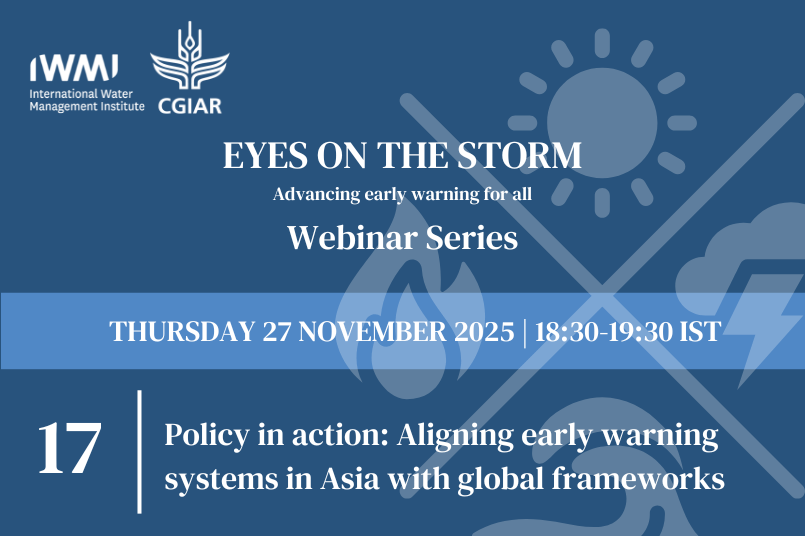 IWMI
International Water Management Institute

CGIAR

EYES ON THE STORM

Advancing early warning for all

Webinar Series

THURSDAY 27 NOVEMBER 2025 | 18:30-19:30 IST

17

Policy in action: Aligning early warning systems in Asia with global frameworks